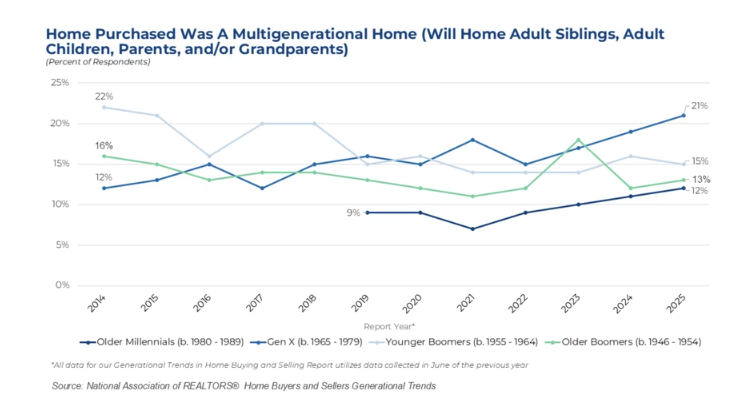 Home Purchased Was A Multigenerational Home (Will Home Adult Siblings, Adult Children, Parents, and/or Grandparents)
(Percent of Respondents)

25%
20%
15%
10%
5%
0%

22%
16%
12%
9%
21%
15%
13%
12%

2014
2015
2016
2017
2018
2019
2020
2021
2022
2023
2024
2025

Report Year*

Older Millennials (b. 1980 - 1989)
Gen X (b. 1965 - 1979)
Younger Boomers (b. 1955 - 1964)
Older Boomers (b. 1946 - 1954)

*All data for our Generational Trends in Home Buying and Selling Report utilizes data collected in June of the previous year

Source: National Association of REALTORS® Home Buyers and Sellers Generational Trends